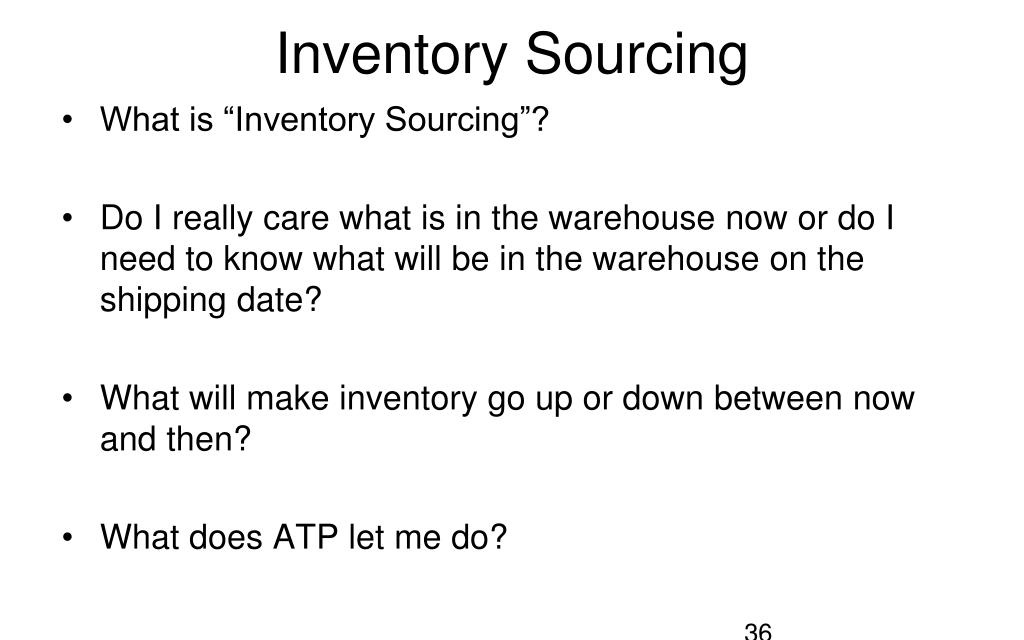 Inventory Sourcing

• What is “Inventory Sourcing”?

• Do I really care what is in the warehouse now or do I need to know what will be in the warehouse on the shipping date?

• What will make inventory go up or down between now and then?

• What does ATP let me do?

36